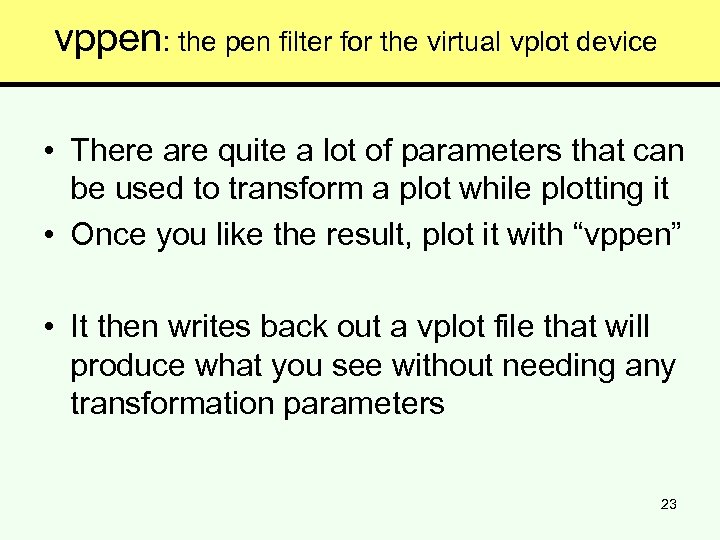 vppen: the pen filter for the virtual vplot device

• There are quite a lot of parameters that can be used to transform a plot while plotting it
• Once you like the result, plot it with “vppen”

• It then writes back out a vplot file that will produce what you see without needing any transformation parameters

23